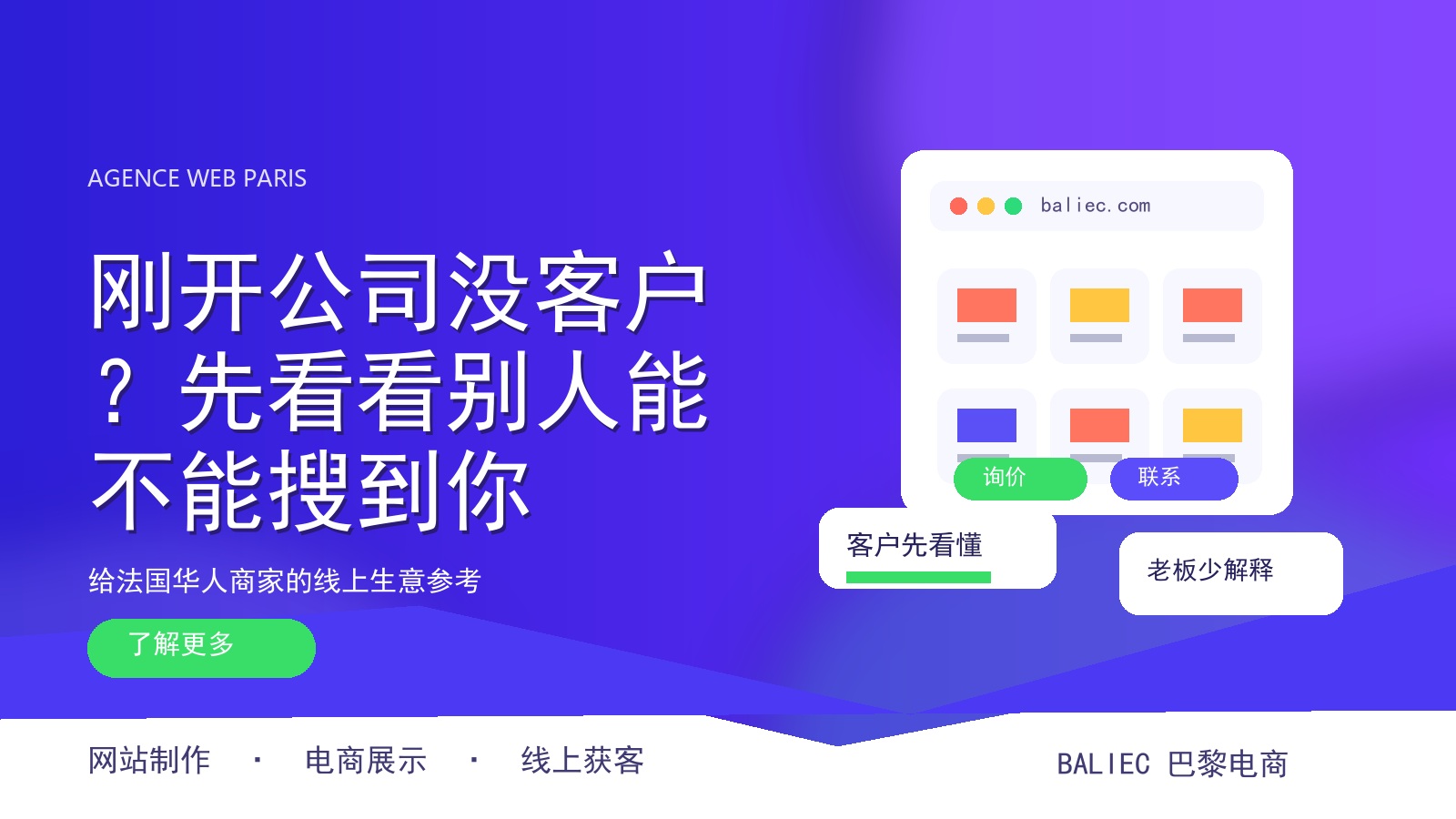 AGENCE WEB PARIS

刚开公司没客户？先看看别人能不能搜到你

给法国华人商家的线上生意参考

了解更多

baliec.com

询价

联系

客户先看懂

老板少解释

网站制作 · 电商展示 · 线上获客

BALIEC 巴黎电商